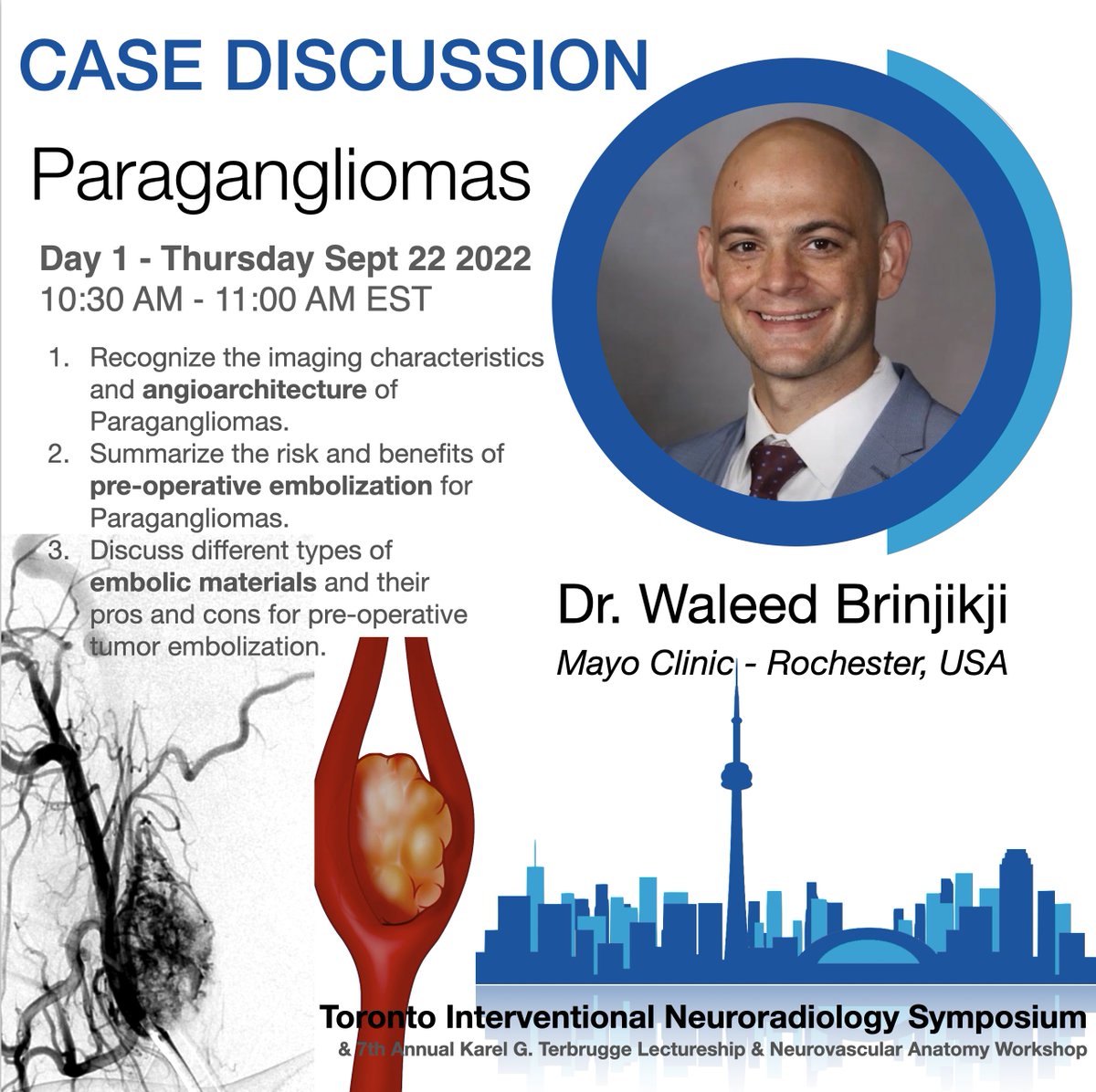 CASE DISCUSSION

Paragangliomas

Day 1 - Thursday Sept 22 2022
10:30 AM - 11:00 AM EST

1. Recognize the imaging characteristics and angioarchitecture of Paragangliomas.
2. Summarize the risk and benefits of pre-operative embolization for Paragangliomas.
3. Discuss different types of embolic materials and their pros and cons for pre-operative tumor embolization.

Dr. Waleed Brinjikji
Mayo Clinic - Rochester, USA

Toronto Interventional Neuroradiology Symposium
& 7th Annual Karel G. Terbrugge Lectureship & Neurovascular Anatomy Workshop